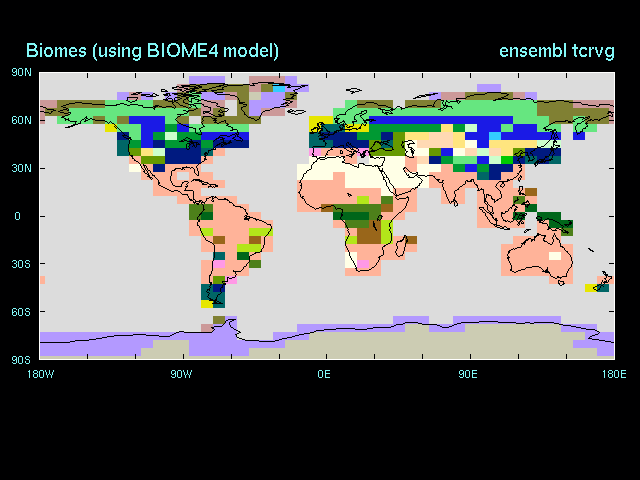 Biomes (using BIOME4 model)

ensembl tcrvg

90N
60N
30N
0
30S
60S
90S

180W
90W
0E
90E
180E